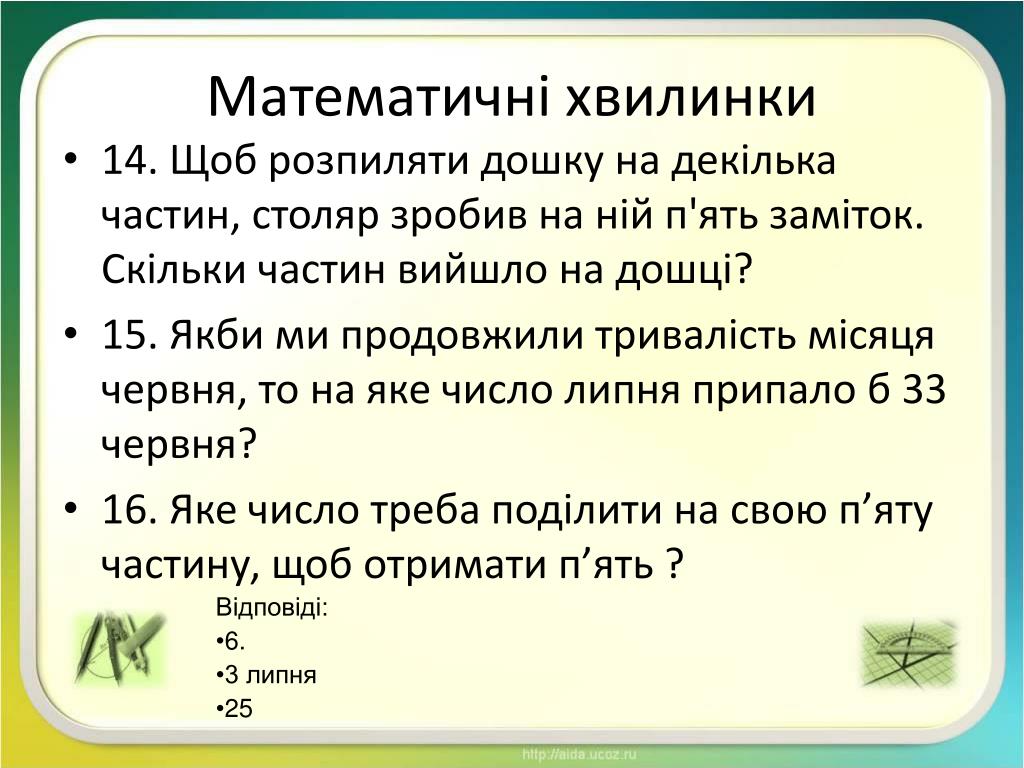 Математичні хвилинки

• 14. Щоб розпиляти дошку на декілька частин, столяр зробив на ній п'ять заміток. Скільки частин вийшло на дошці?

• 15. Якби ми продовжили тривалість місяця червня, то на яке число липня припало б 33 червня?

• 16. Яке число треба поділити на свою п’яту частину, щоб отримати п’ять ?

Відповіді:
•6.
•3 липня
•25

http://aida.ucoz.ru